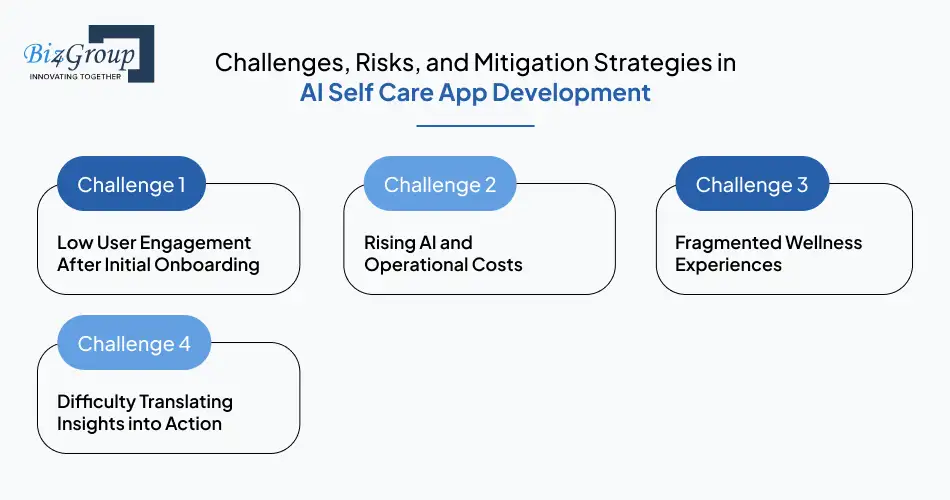 Biz4Group
INNOVATING TOGETHER

Challenges, Risks, and Mitigation Strategies in
AI Self Care App Development

Challenge 1
Low User Engagement After Initial Onboarding

Challenge 2
Rising AI and Operational Costs

Challenge 3
Fragmented Wellness Experiences

Challenge 4
Difficulty Translating Insights into Action